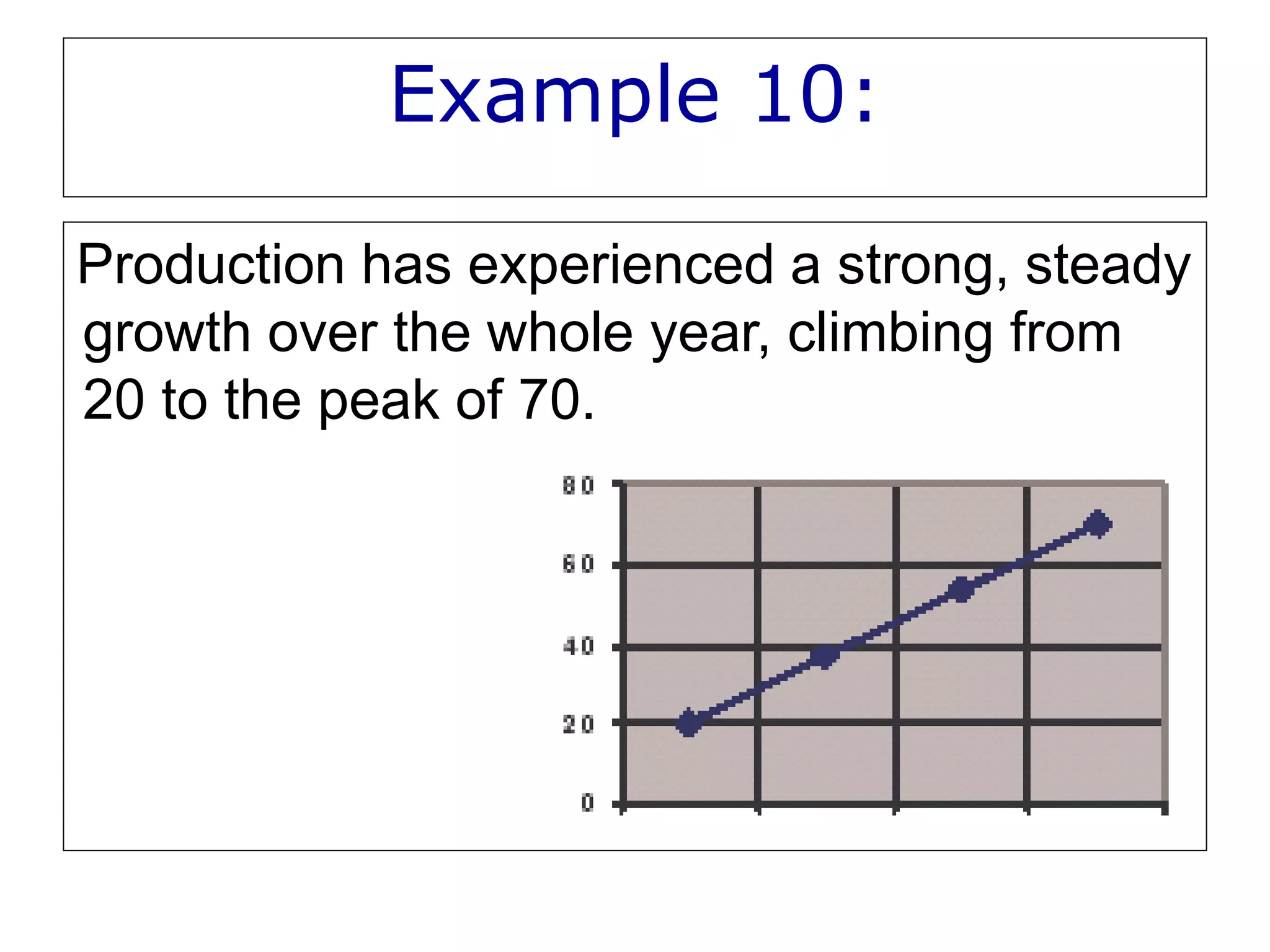 Example 10:

Production has experienced a strong, steady growth over the whole year, climbing from 20 to the peak of 70.

80
60
40
20
0